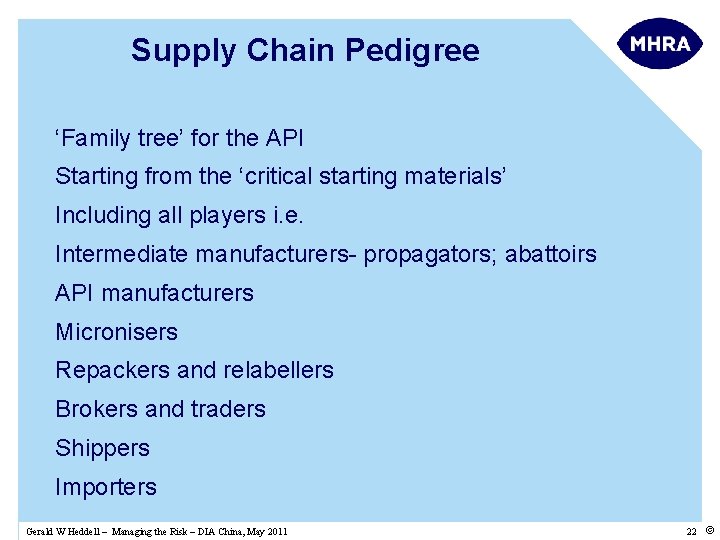 Supply Chain Pedigree

MHRA

‘Family tree’ for the API

Starting from the ‘critical starting materials’

Including all players i.e.

Intermediate manufacturers- propagators; abattoirs

API manufacturers

Micronisers

Repackers and relabellers

Brokers and traders

Shippers

Importers

Gerald W Heddell – Managing the Risk – DIA China, May 2011

22 ©